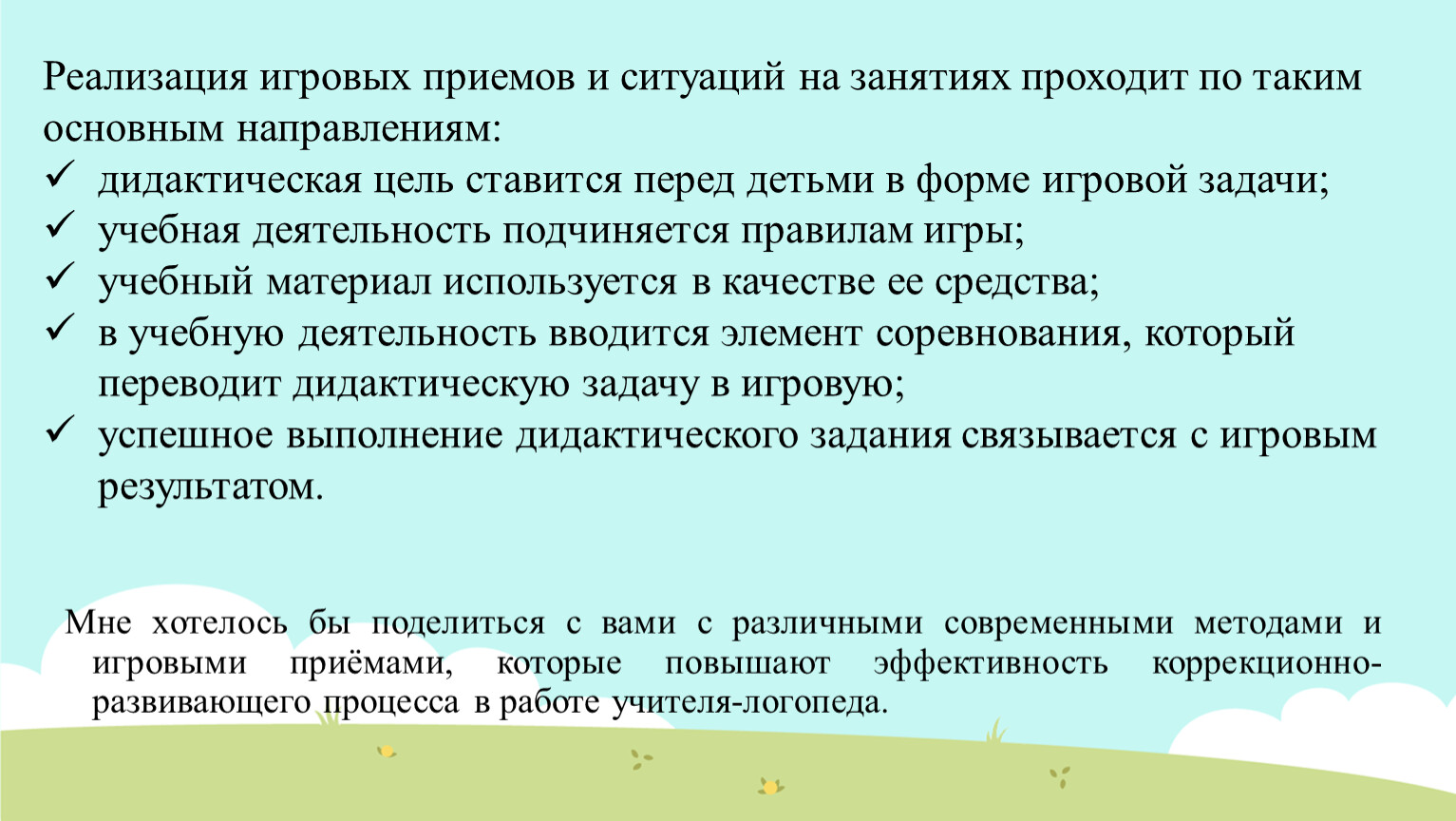 Реализация игровых приемов и ситуаций на занятиях проходит по таким основным направлениям:
✓ дидактическая цель ставится перед детьми в форме игровой задачи;
✓ учебная деятельность подчиняется правилам игры;
✓ учебный материал используется в качестве ее средства;
✓ в учебную деятельность вводится элемент соревнования, который переводит дидактическую задачу в игровую;
✓ успешное выполнение дидактического задания связывается с игровым результатом.

Мне хотелось бы поделиться с вами с различными современными методами и игровыми приёмами, которые повышают эффективность коррекционно-развивающего процесса в работе учителя-логопеда.